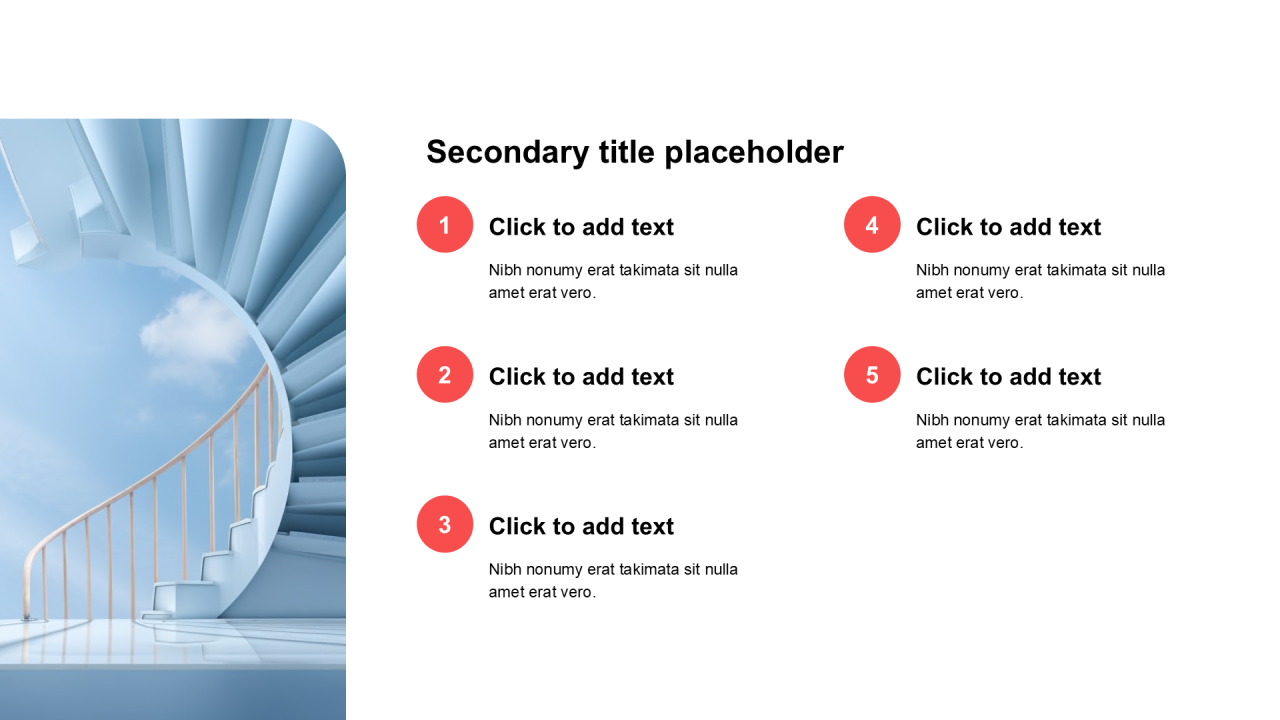 Secondary title placeholder

1
Click to add text
Nibh nonumy erat takimata sit nulla amet erat vero.

2
Click to add text
Nibh nonumy erat takimata sit nulla amet erat vero.

3
Click to add text
Nibh nonumy erat takimata sit nulla amet erat vero.

4
Click to add text
Nibh nonumy erat takimata sit nulla amet erat vero.

5
Click to add text
Nibh nonumy erat takimata sit nulla amet erat vero.